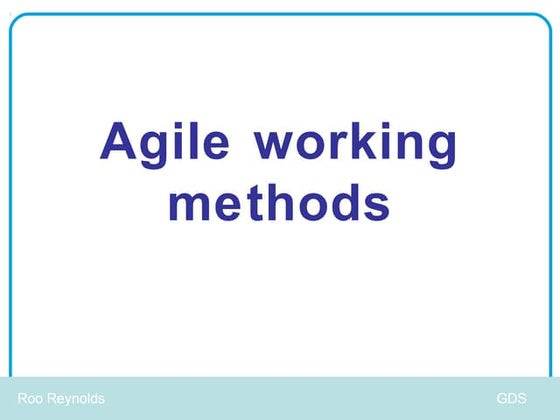 Agile working methods

Roo Reynolds

GDS